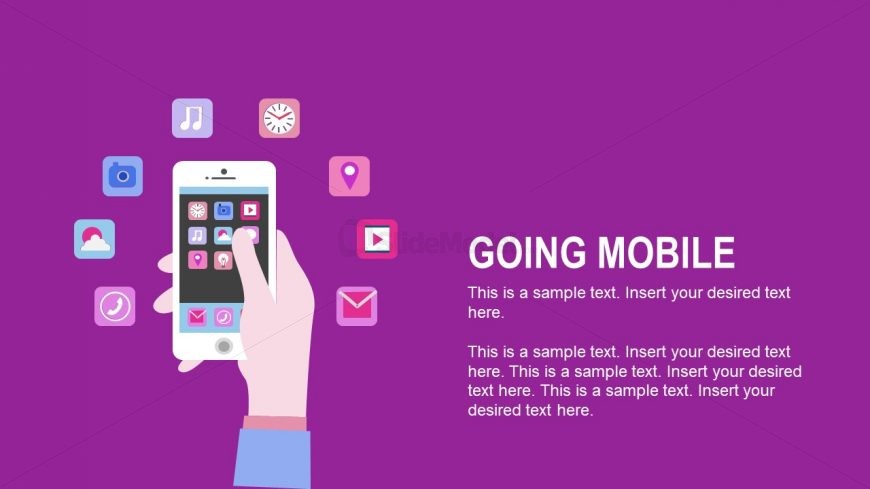 GOING MOBILE

This is a sample text. Insert your desired text here.

This is a sample text. Insert your desired text here. This is a sample text. Insert your desired text here. This is a sample text. Insert your desired text here.